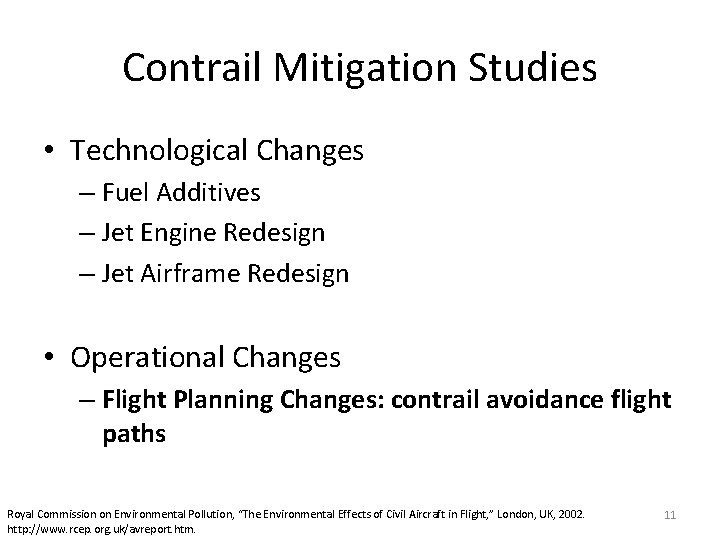 Contrail Mitigation Studies

• Technological Changes
– Fuel Additives
– Jet Engine Redesign
– Jet Airframe Redesign

• Operational Changes
– **Flight Planning Changes: contrail avoidance flight paths**

Royal Commission on Environmental Pollution, "The Environmental Effects of Civil Aircraft in Flight," London, UK, 2002. http://www.rcep.org.uk/avreport.htm.

11